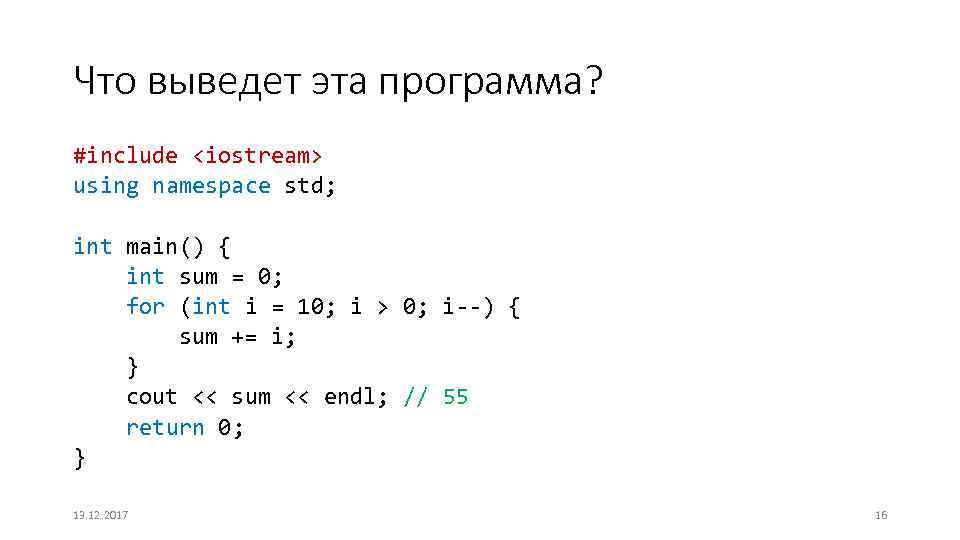 Что выведет эта программа?

#include <iostream>
using namespace std;

int main() {
    int sum = 0;
    for (int i = 10; i > 0; i--) {
        sum += i;
    }
    cout << sum << endl; // 55
    return 0;
}

13.12.2017

16